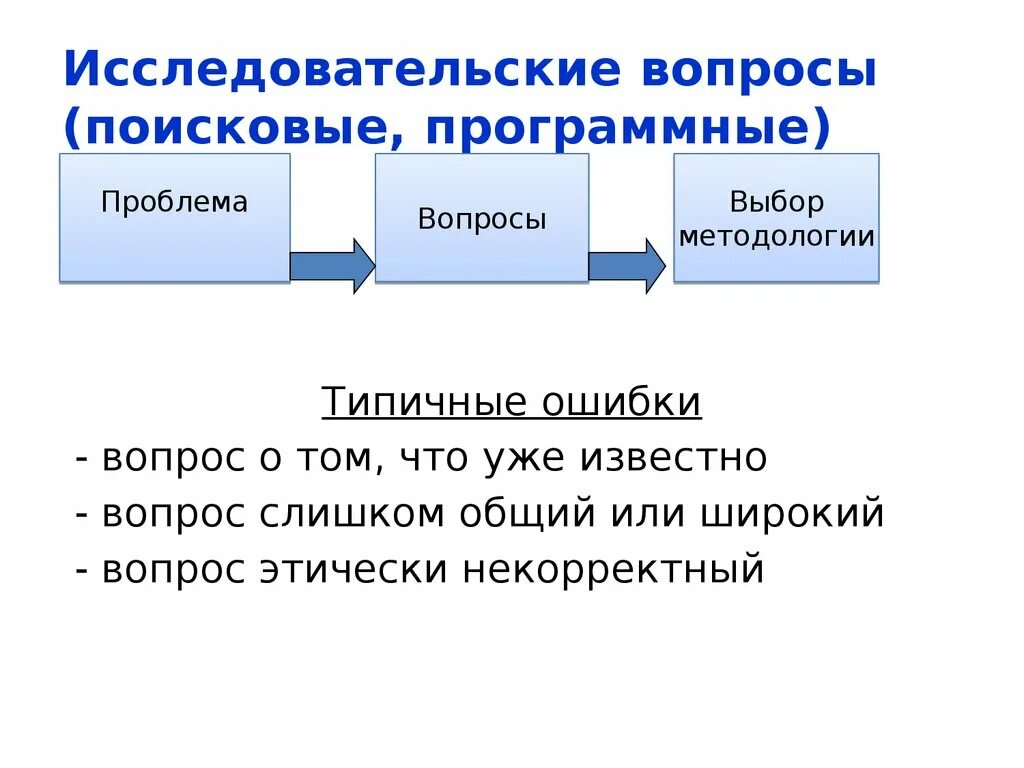 Исследовательские вопросы (поисковые, программные)

Проблема

Вопросы

Выбор методологии

Типичные ошибки

- вопрос о том, что уже известно
- вопрос слишком общий или широкий
- вопрос этически некорректный